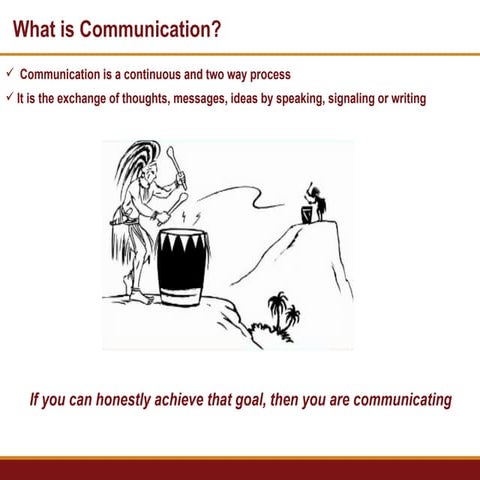 What is Communication?

✓ Communication is a continuous and two way process

✓ It is the exchange of thoughts, messages, ideas by speaking, signaling or writing

If you can honestly achieve that goal, then you are communicating